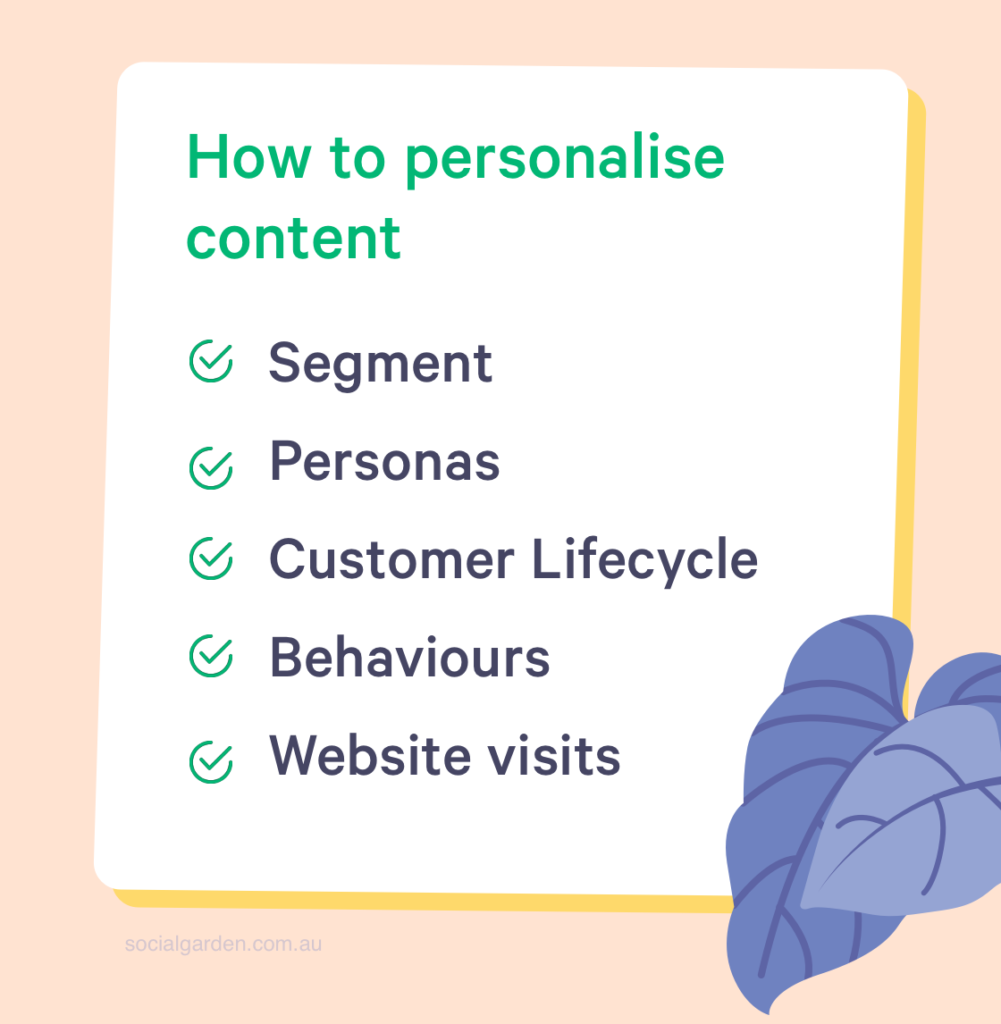 How to personalise content

Segment

Personas

Customer Lifecycle

Behaviours

Website visits

socialgarden.com.au